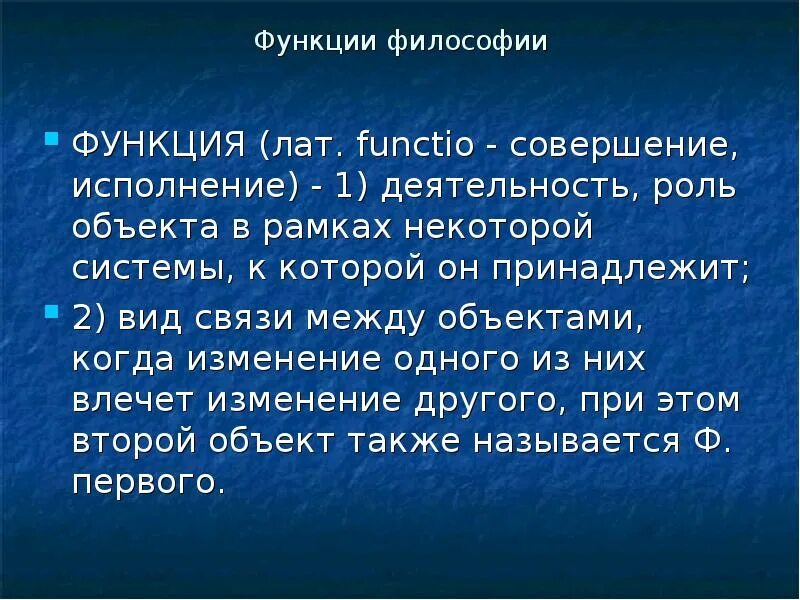 Функции философии

ФУНКЦИЯ (лат. functio - совершение, исполнение) - 1) деятельность, роль объекта в рамках некоторой системы, к которой он принадлежит;

2) вид связи между объектами, когда изменение одного из них влечет изменение другого, при этом второй объект также называется Ф. первого.